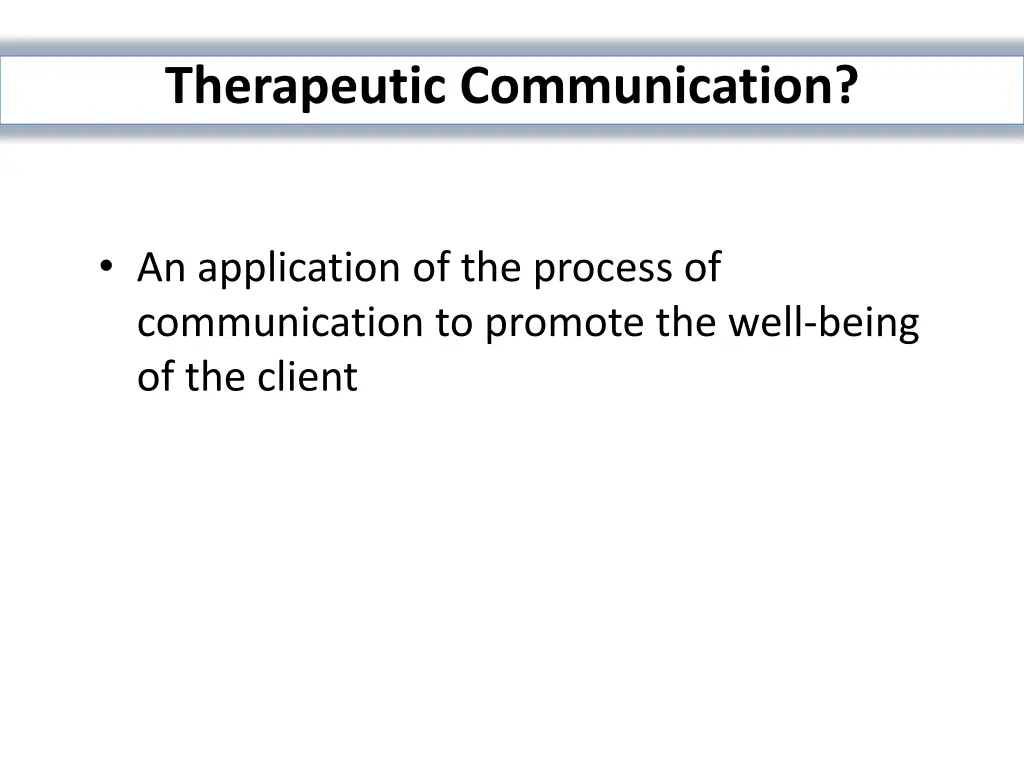 Therapeutic Communication?

• An application of the process of communication to promote the well-being of the client